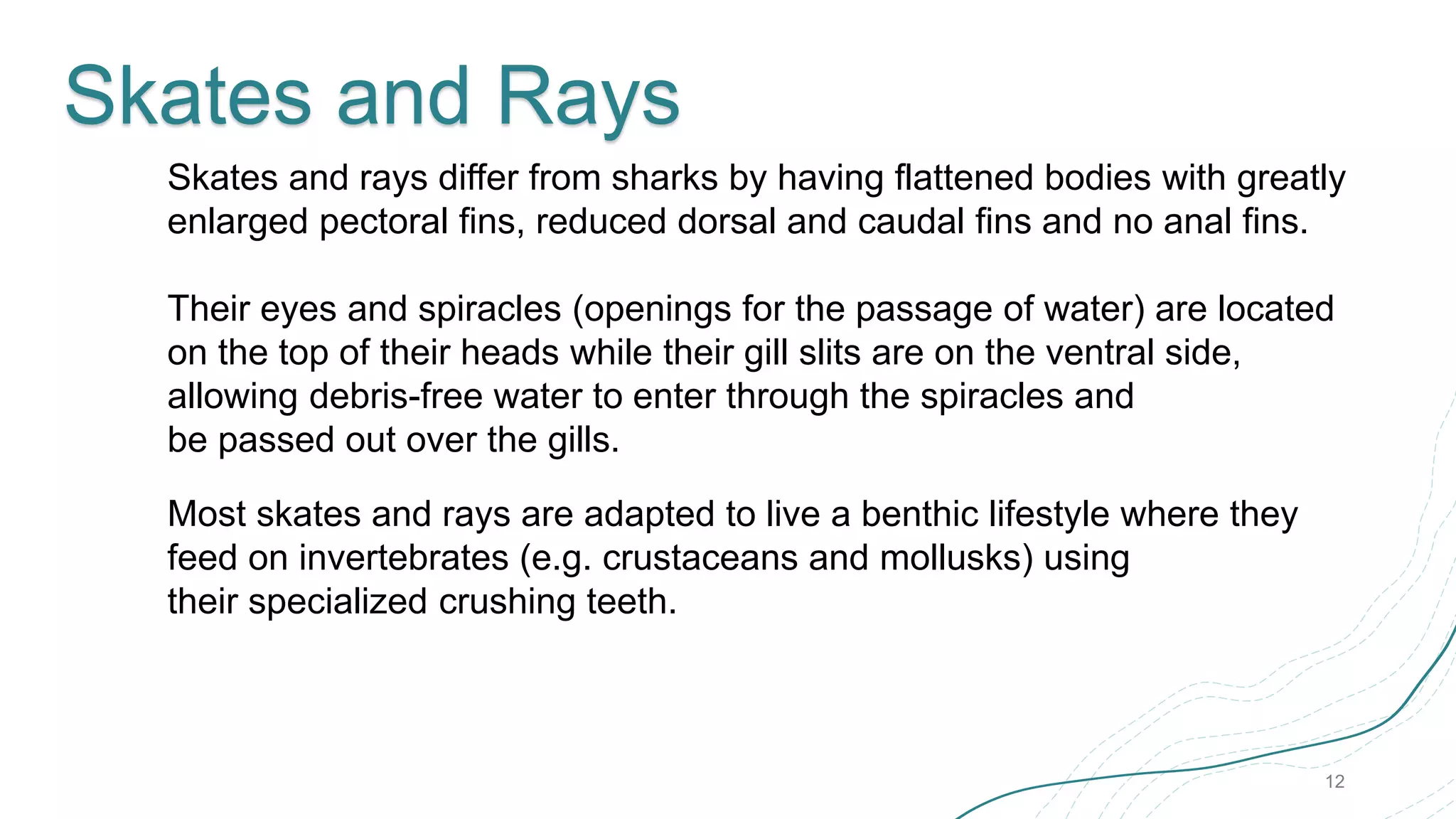 Skates and Rays

Skates and rays differ from sharks by having flattened bodies with greatly enlarged pectoral fins, reduced dorsal and caudal fins and no anal fins.

Their eyes and spiracles (openings for the passage of water) are located on the top of their heads while their gill slits are on the ventral side, allowing debris-free water to enter through the spiracles and be passed out over the gills.

Most skates and rays are adapted to live a benthic lifestyle where they feed on invertebrates (e.g. crustaceans and mollusks) using their specialized crushing teeth.

12